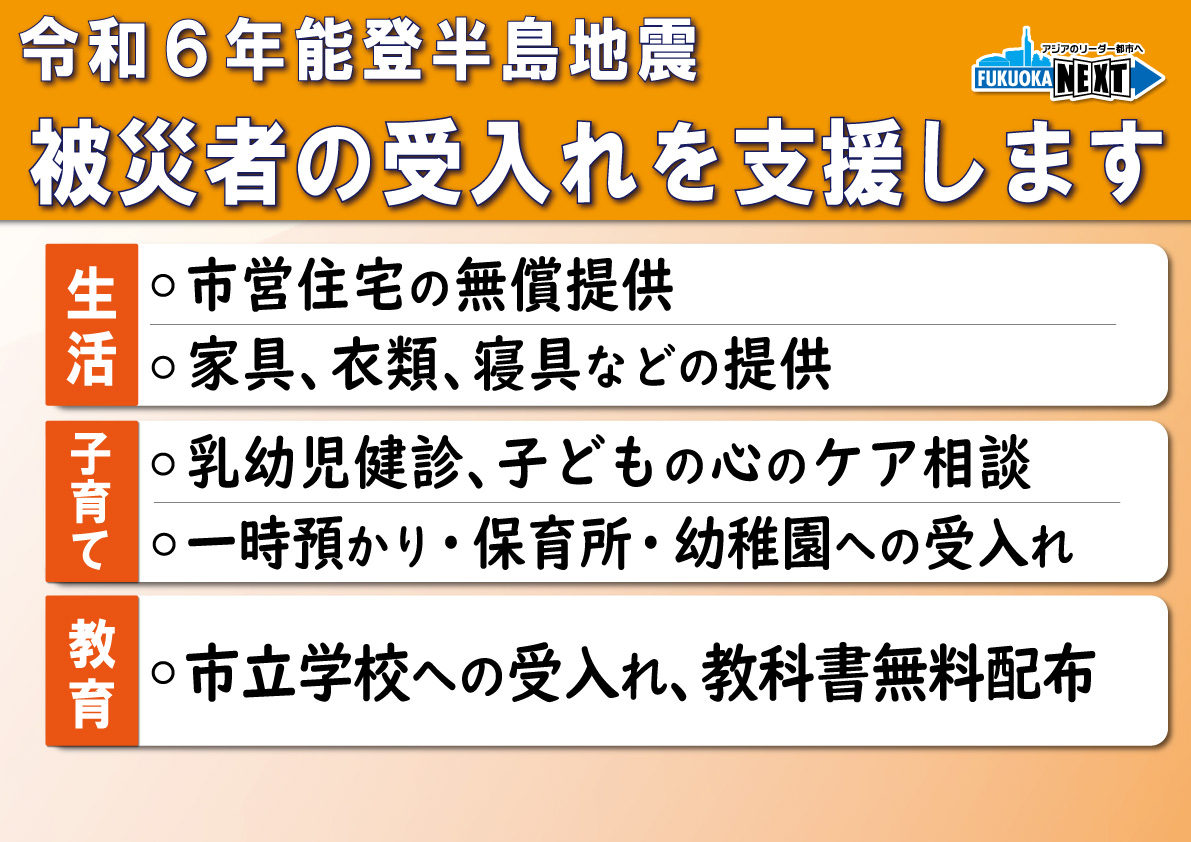 令和６年能登半島地震

アジアのリーダー都市へ
FUKUOKA NEXT

被災者の受入れを支援します

生活
○市営住宅の無償提供
○家具、衣類、寝具などの提供

子育て
○乳幼児健診、子どもの心のケア相談
○一時預かり・保育所・幼稚園への受入れ

教育
○市立学校への受入れ、教科書無料配布